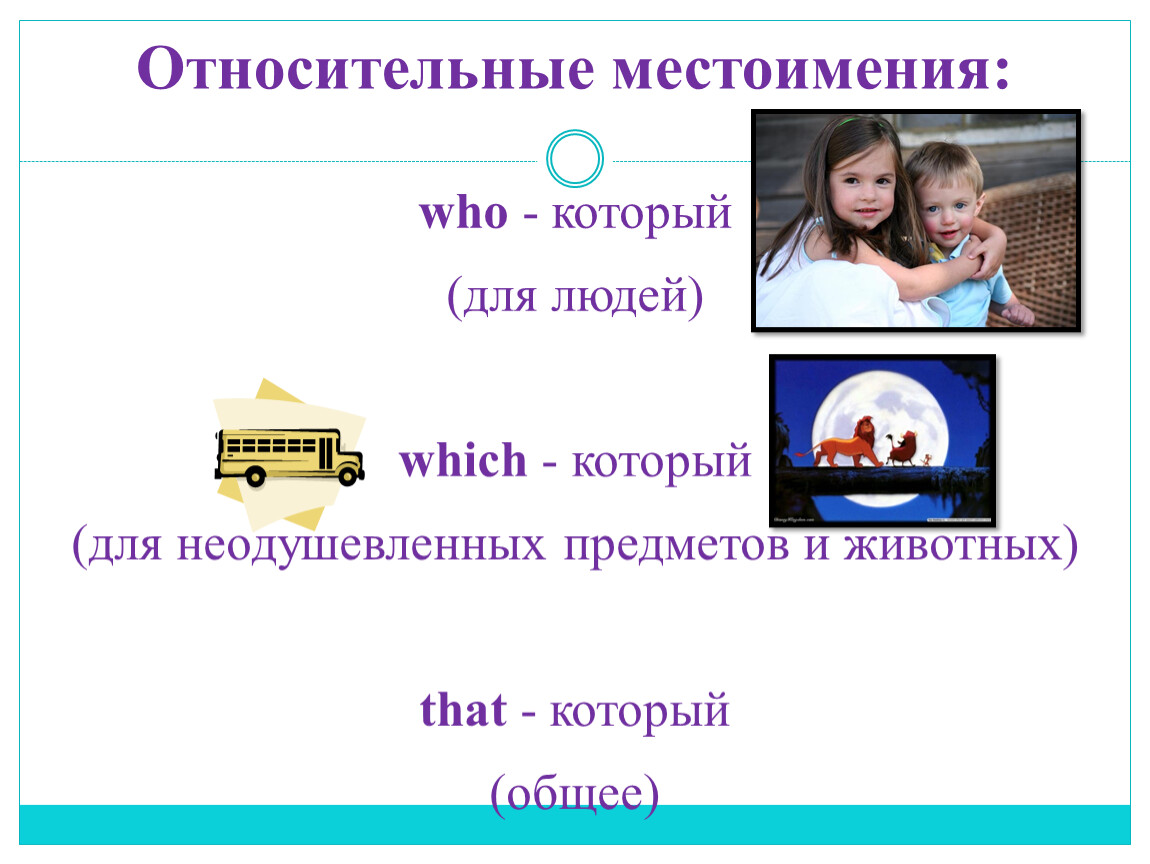 Относительные местоимения:

who - который

(для людей)

which - который

(для неодушевленных предметов и животных)

that - который

(общее)